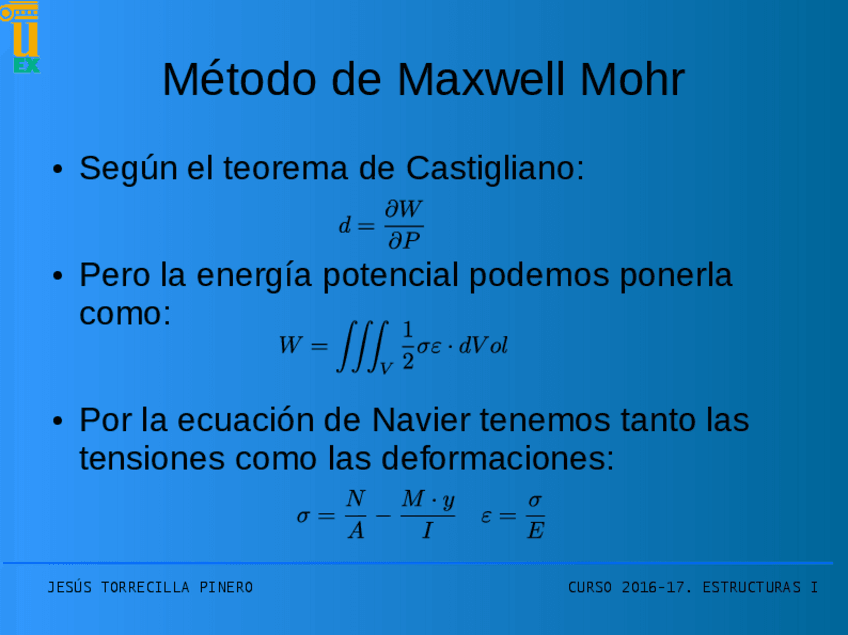 U
EX

Método de Maxwell Mohr

• Según el teorema de Castigliano:

$d = \frac{\partial W}{\partial P}$

• Pero la energía potencial podemos ponerla como:

$W = \iiint_V \frac{1}{2}\sigma\varepsilon \cdot dVol$

• Por la ecuación de Navier tenemos tanto las tensiones como las deformaciones:

$\sigma = \frac{N}{A} - \frac{M \cdot y}{I} \quad \varepsilon = \frac{\sigma}{E}$

JESÚS TORRECILLA PINERO

CURSO 2016-17. ESTRUCTURAS I